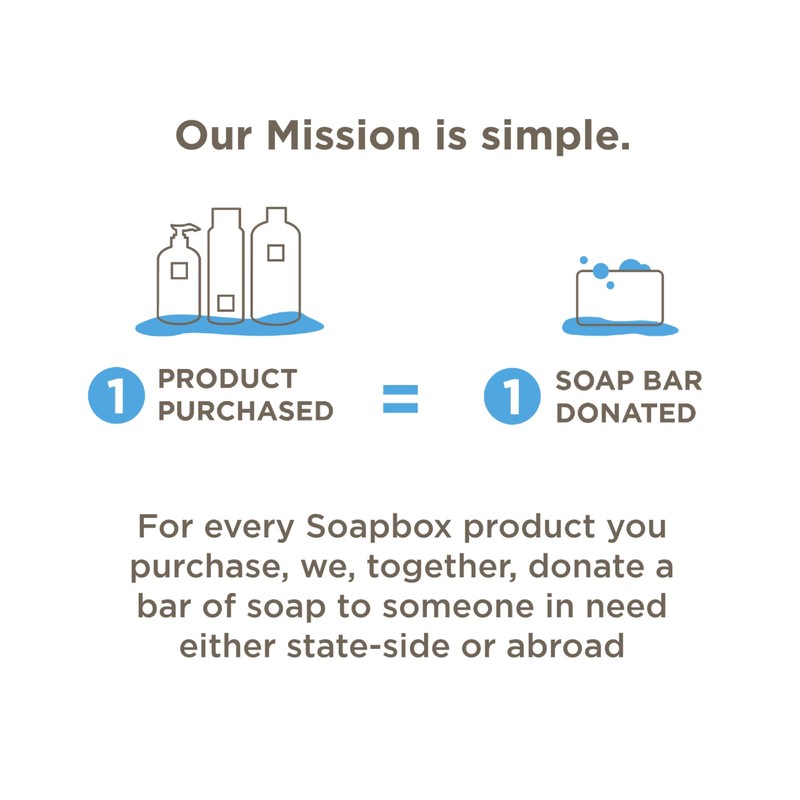 Our Mission is simple.

1 PRODUCT PURCHASED = 1 SOAP BAR DONATED

For every Soapbox product you purchase, we, together, donate a bar of soap to someone in need either state-side or abroad